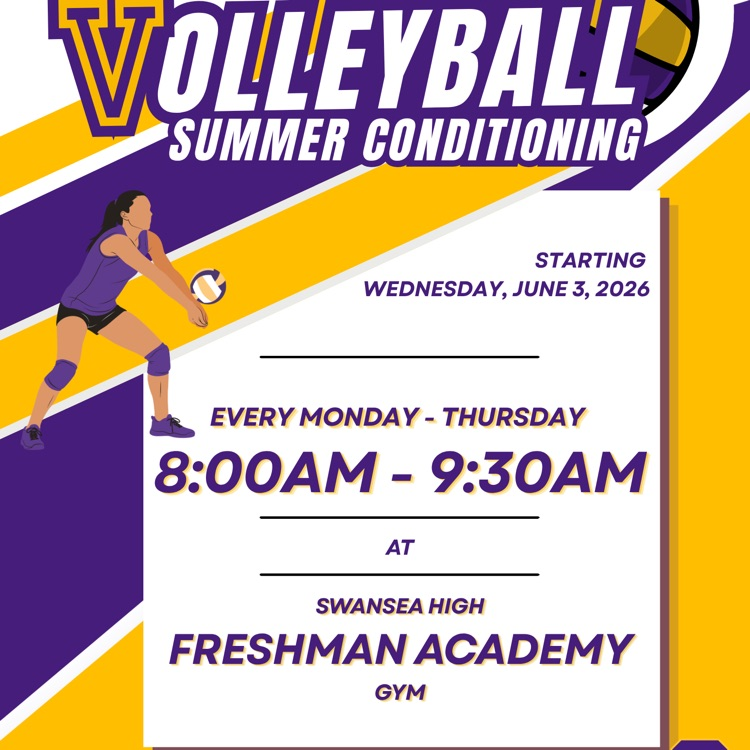 VOLLEYBALL
SUMMER CONDITIONING

STARTING
WEDNESDAY, JUNE 3, 2026

EVERY MONDAY - THURSDAY
8:00AM - 9:30AM

AT

SWANSEA HIGH
FRESHMAN ACADEMY
GYM